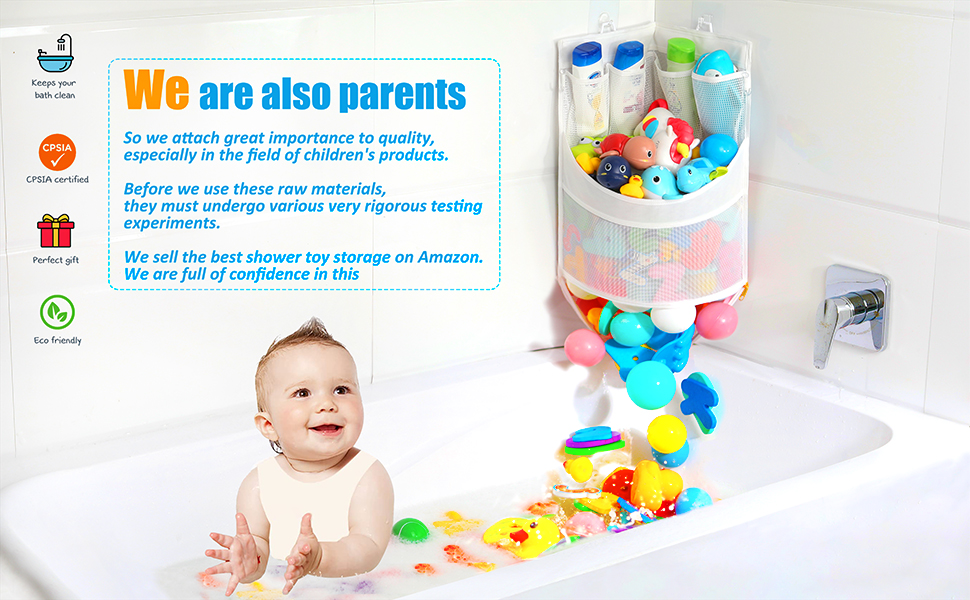 Keeps your bath clean

CPSIA

CPSIA certified

Perfect gift

Eco friendly

We are also parents

So we attach great importance to quality, especially in the field of children's products.

Before we use these raw materials, they must undergo various very rigorous testing experiments.

We sell the best shower toy storage on Amazon. We are full of confidence in this